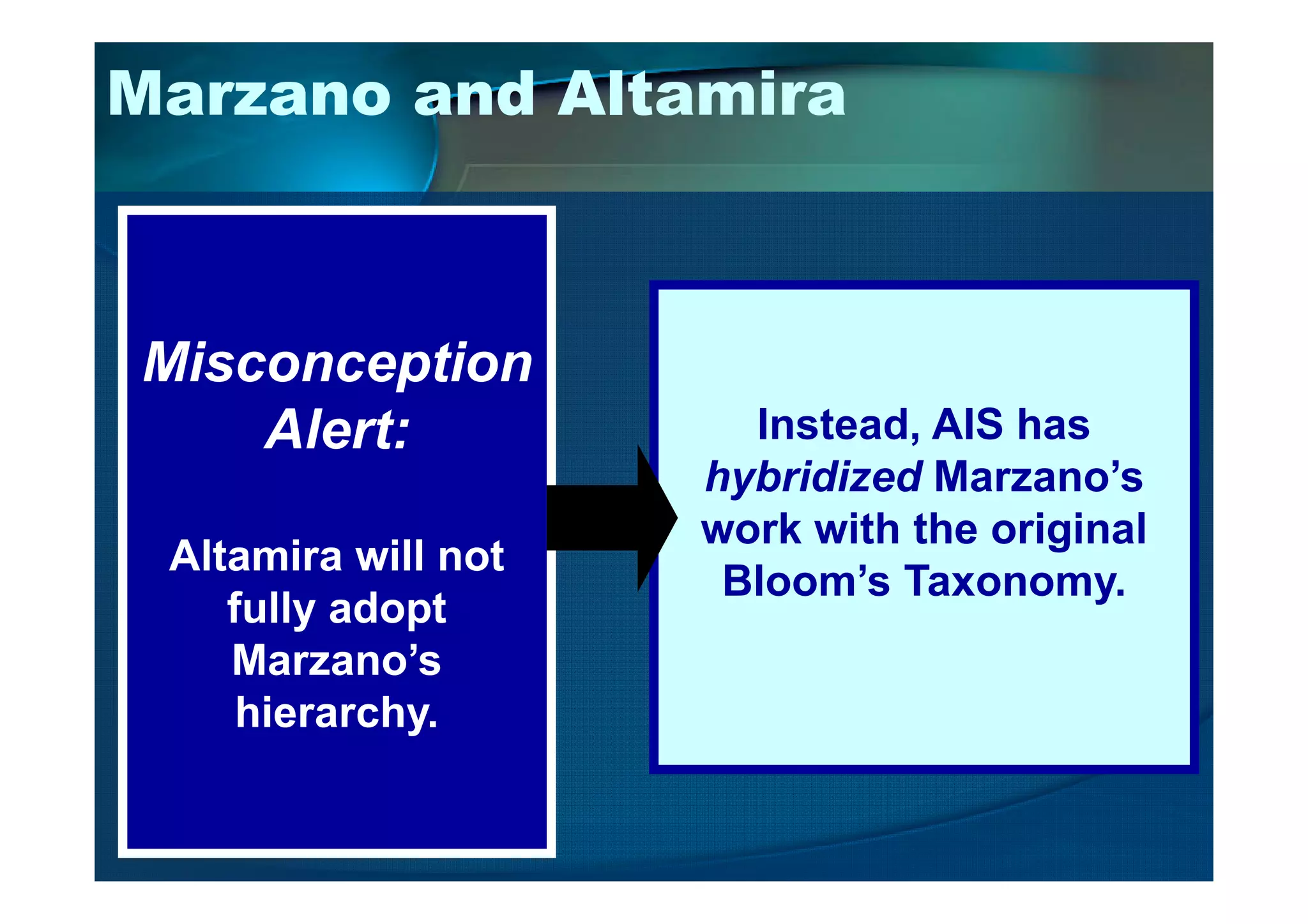 Marzano and Altamira

Misconception Alert:

Altamira will not fully adopt Marzano’s hierarchy.

Instead, AIS has hybridized Marzano’s work with the original Bloom’s Taxonomy.